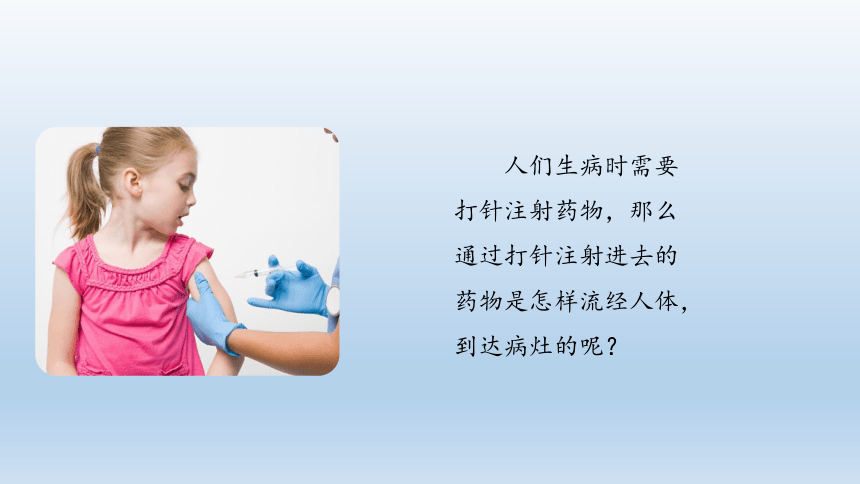 人们生病时需要打针注射药物，那么通过打针注射进去的药物是怎样流经人体，到达病灶的呢？